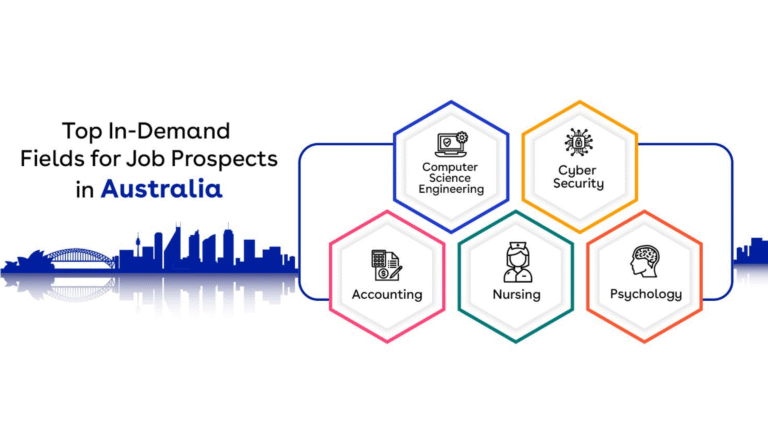 Top In-Demand Fields for Job Prospects in Australia

Computer Science Engineering

Cyber Security

Accounting

Nursing

Psychology